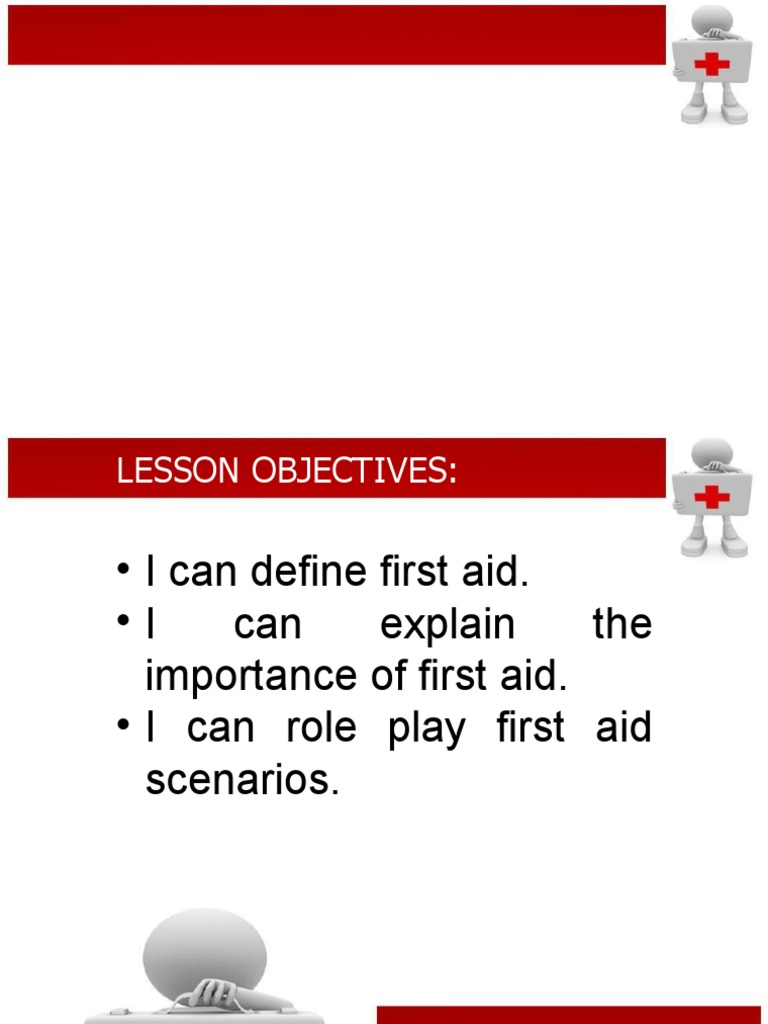 LESSON OBJECTIVES:

• I can define first aid.
• I can explain the importance of first aid.
• I can role play first aid scenarios.